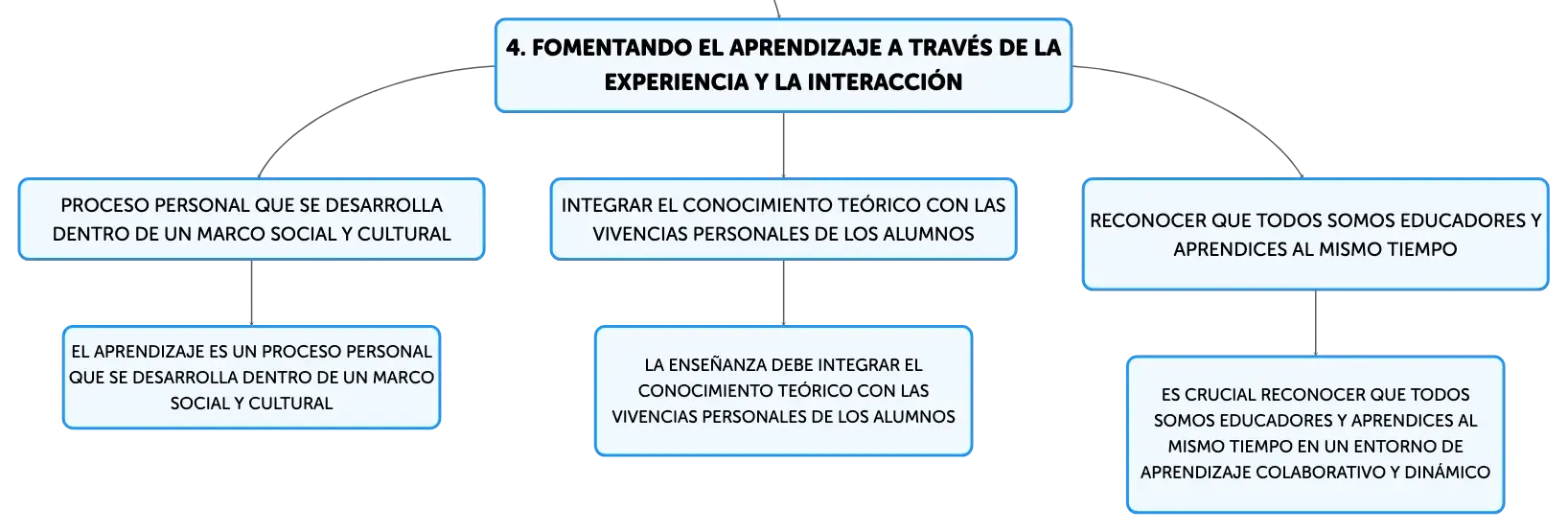 4. FOMENTANDO EL APRENDIZAJE A TRAVÉS DE LA EXPERIENCIA Y LA INTERACCIÓN

PROCESO PERSONAL QUE SE DESARROLLA DENTRO DE UN MARCO SOCIAL Y CULTURAL

EL APRENDIZAJE ES UN PROCESO PERSONAL QUE SE DESARROLLA DENTRO DE UN MARCO SOCIAL Y CULTURAL

INTEGRAR EL CONOCIMIENTO TEÓRICO CON LAS VIVENCIAS PERSONALES DE LOS ALUMNOS

LA ENSEÑANZA DEBE INTEGRAR EL CONOCIMIENTO TEÓRICO CON LAS VIVENCIAS PERSONALES DE LOS ALUMNOS

RECONOCER QUE TODOS SOMOS EDUCADORES Y APRENDICES AL MISMO TIEMPO

ES CRUCIAL RECONOCER QUE TODOS SOMOS EDUCADORES Y APRENDICES AL MISMO TIEMPO EN UN ENTORNO DE APRENDIZAJE COLABORATIVO Y DINÁMICO